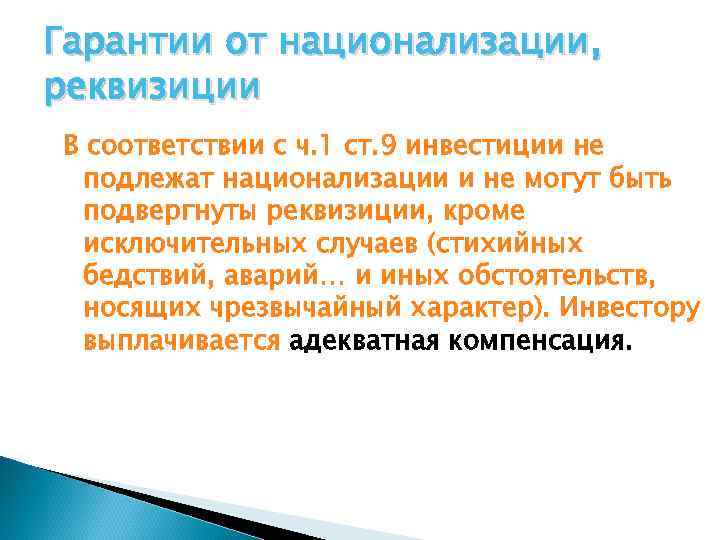 Гарантии от национализации, реквизиции

В соответствии с ч.1 ст.9 инвестиции не подлежат национализации и не могут быть подвергнуты реквизиции, кроме исключительных случаев (стихийных бедствий, аварий… и иных обстоятельств, носящих чрезвычайный характер). Инвестору выплачивается адекватная компенсация.